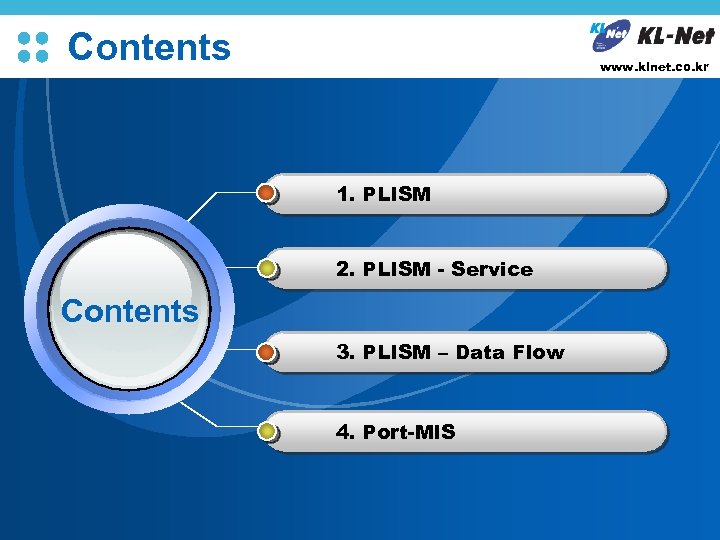 Contents

KL Net KL-Net
www.klnet.co.kr

Contents

1. PLISM

2. PLISM - Service

3. PLISM – Data Flow

4. Port-MIS